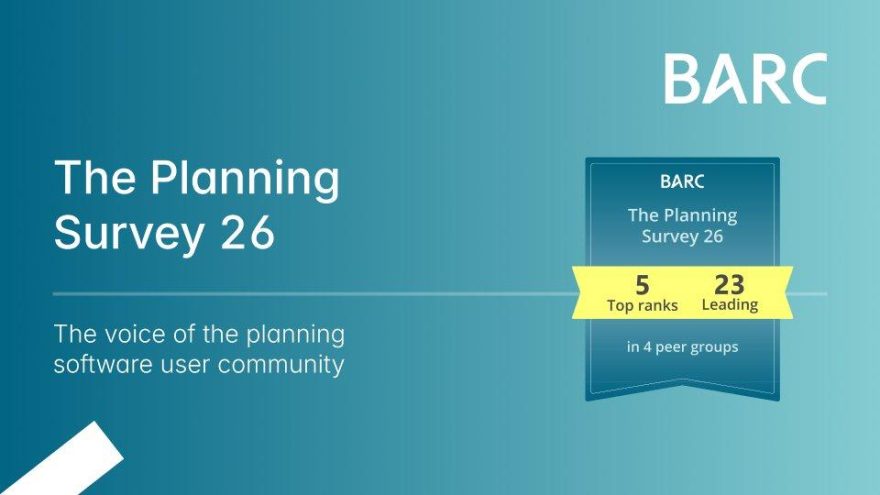 BARC

The Planning Survey 26

The voice of the planning software user community

BARC

The Planning Survey 26

5 Top ranks

23 Leading

in 4 peer groups